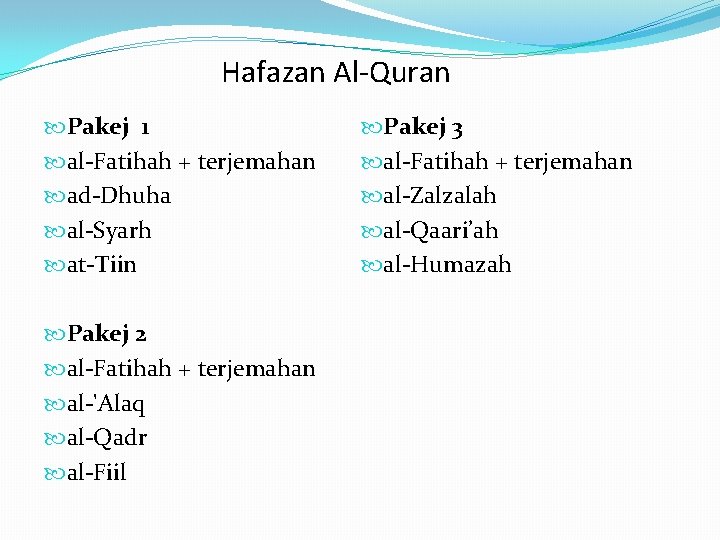 Hafazan Al-Quran

Pakej 1
al-Fatihah + terjemahan
ad-Dhuha
al-Syarh
at-Tiin

Pakej 2
al-Fatihah + terjemahan
al-'Alaq
al-Qadr
al-Fiil

Pakej 3
al-Fatihah + terjemahan
al-Zalzalah
al-Qaari'ah
al-Humazah